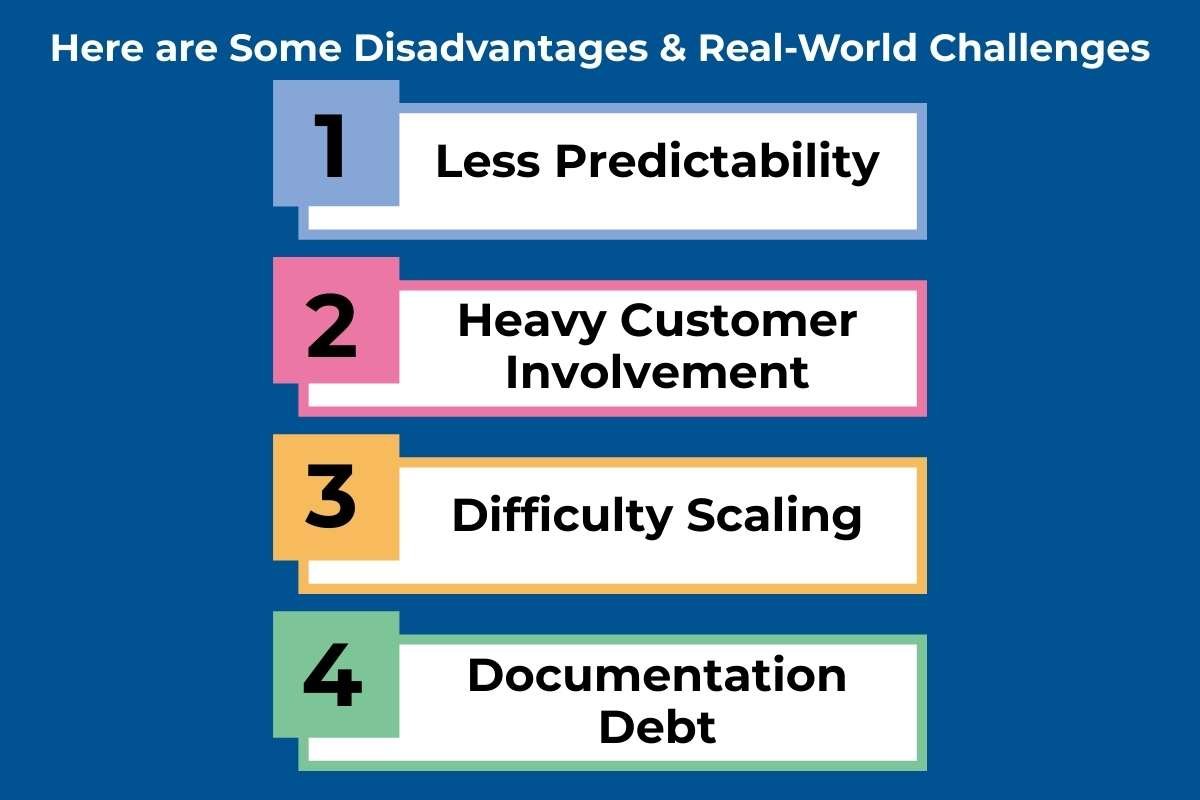 Here are Some Disadvantages & Real-World Challenges

1 Less Predictability

2 Heavy Customer Involvement

3 Difficulty Scaling

4 Documentation Debt